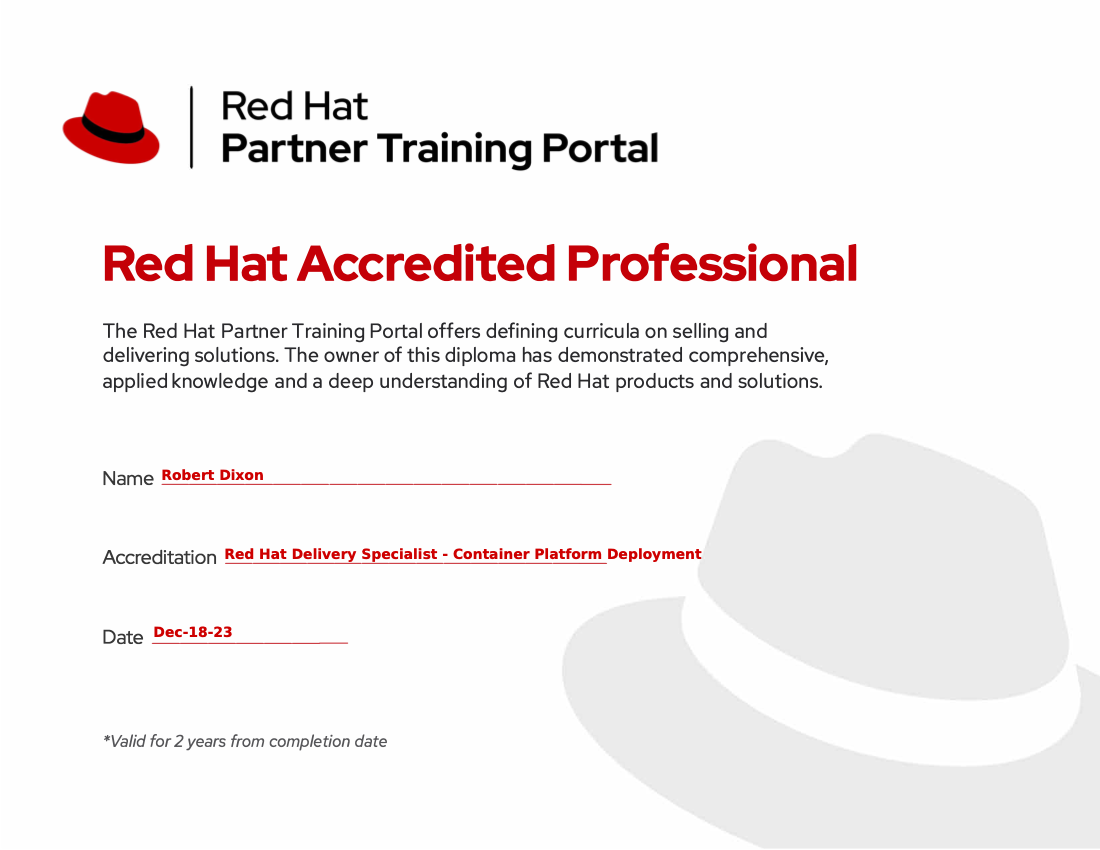 Red Hat
Partner Training Portal

Red Hat Accredited Professional

The Red Hat Partner Training Portal offers defining curricula on selling and delivering solutions. The owner of this diploma has demonstrated comprehensive, applied knowledge and a deep understanding of Red Hat products and solutions.

Name Robert Dixon

Accreditation Red Hat Delivery Specialist - Container Platform Deployment

Date Dec-18-23

*Valid for 2 years from completion date